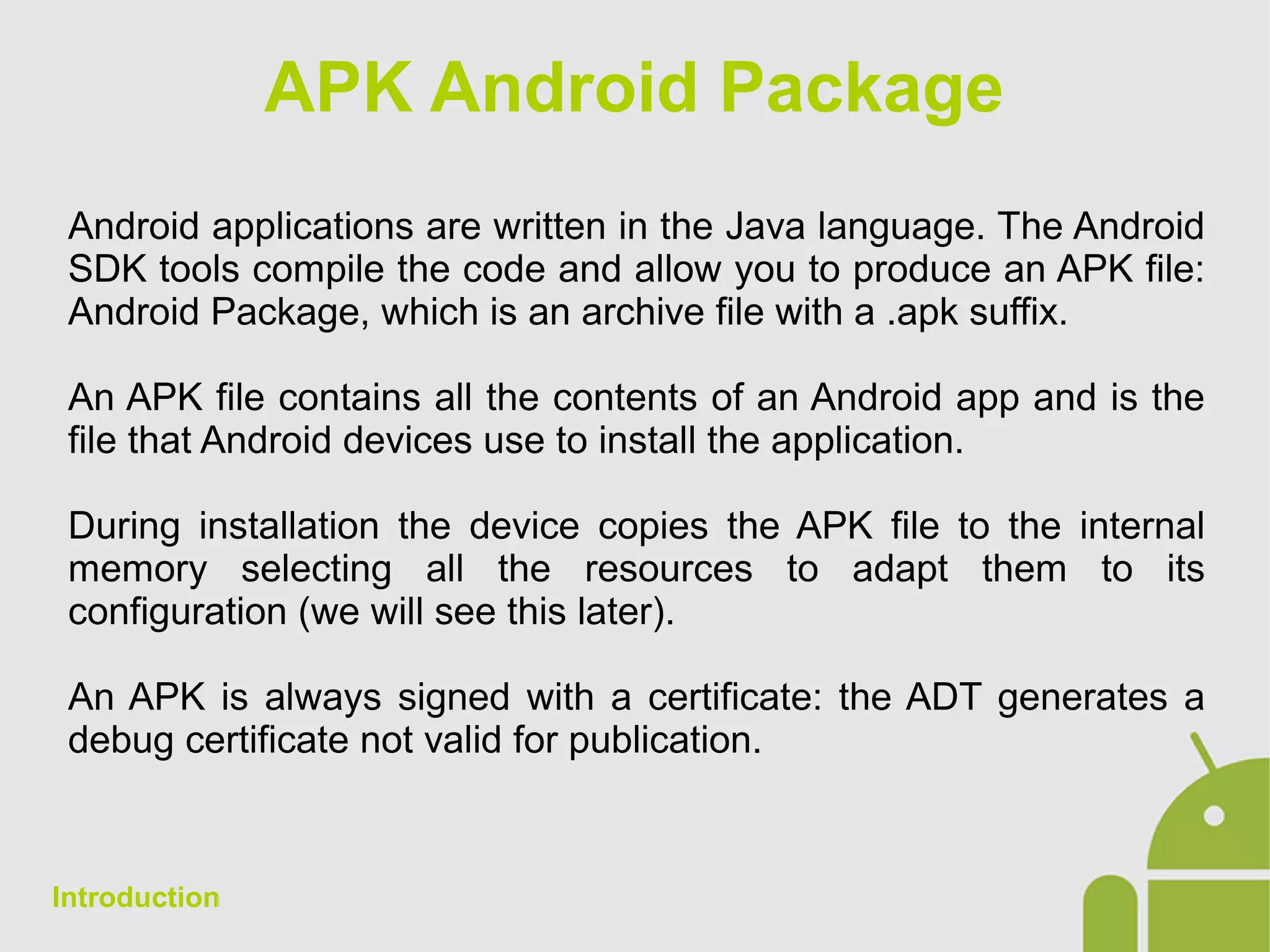 APK Android Package

Android applications are written in the Java language. The Android SDK tools compile the code and allow you to produce an APK file: Android Package, which is an archive file with a .apk suffix.

An APK file contains all the contents of an Android app and is the file that Android devices use to install the application.

During installation the device copies the APK file to the internal memory selecting all the resources to adapt them to its configuration (we will see this later).

An APK is always signed with a certificate: the ADT generates a debug certificate not valid for publication.

Introduction